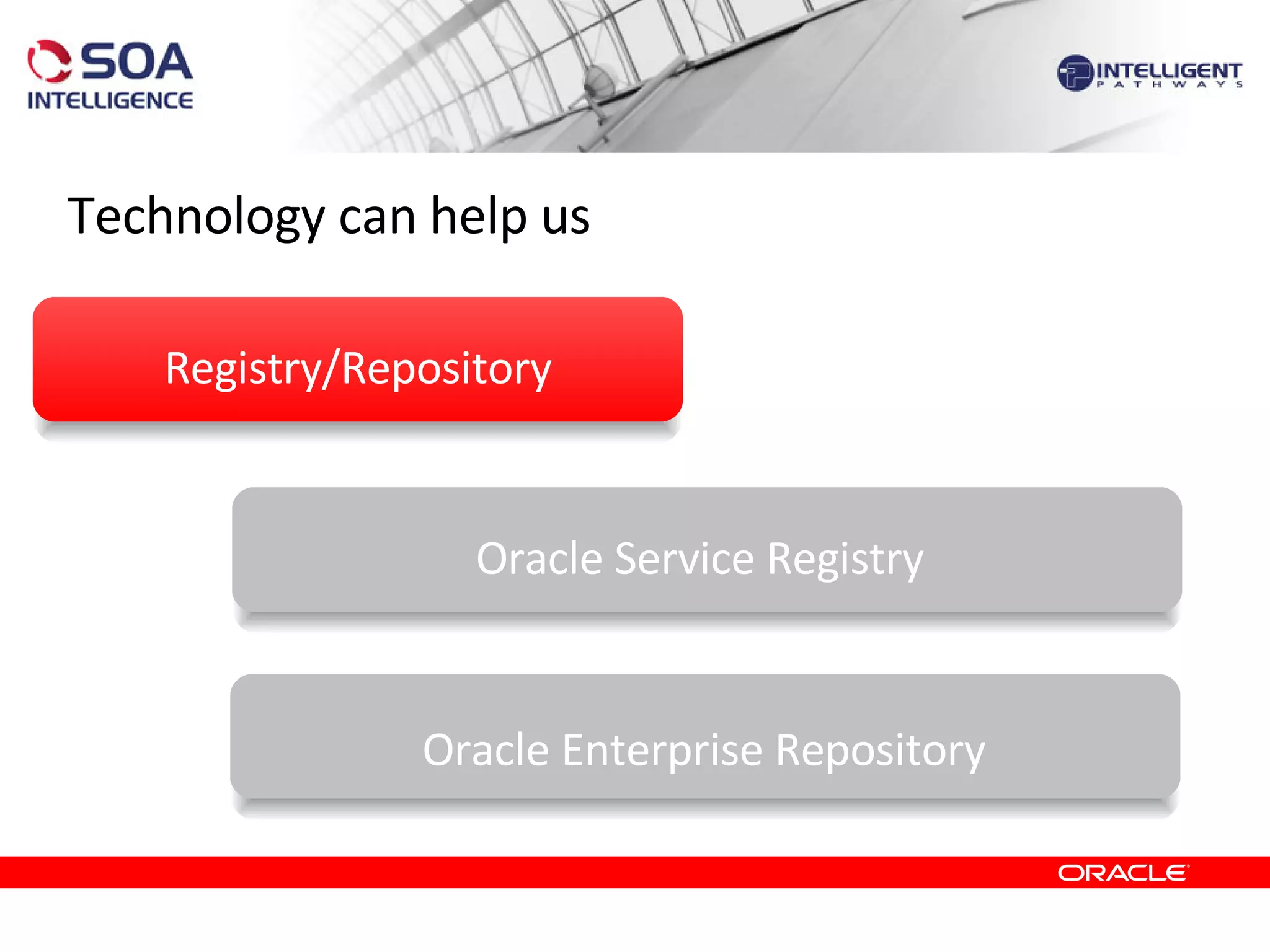 SOA INTELLIGENCE

INTELLIGENT PATHWAYS

Technology can help us

Registry/Repository

Oracle Service Registry

Oracle Enterprise Repository

ORACLE